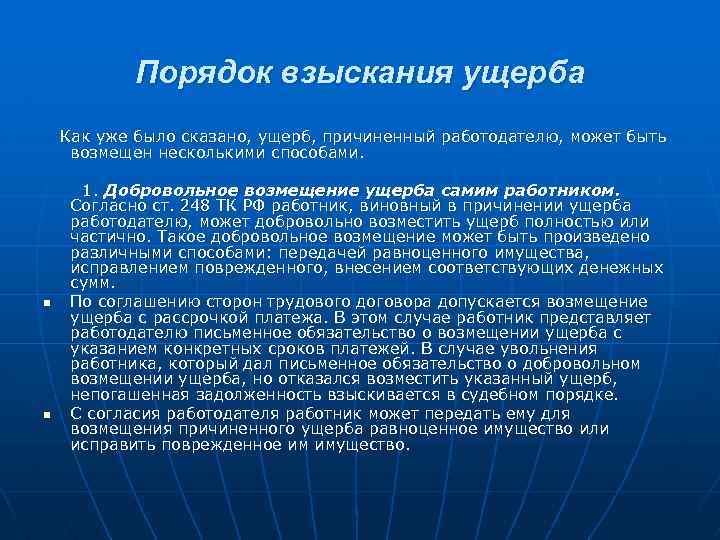 Порядок взыскания ущерба

Как уже было сказано, ущерб, причиненный работодателю, может быть возмещен несколькими способами.

1. Добровольное возмещение ущерба самим работником. Согласно ст. 248 ТК РФ работник, виновный в причинении ущерба работодателю, может добровольно возместить ущерб полностью или частично. Такое добровольное возмещение может быть произведено различными способами: передачей равноценного имущества, исправлением поврежденного, внесением соответствующих денежных сумм.

▪ По соглашению сторон трудового договора допускается возмещение ущерба с рассрочкой платежа. В этом случае работник представляет работодателю письменное обязательство о возмещении ущерба с указанием конкретных сроков платежей. В случае увольнения работника, который дал письменное обязательство о добровольном возмещении ущерба, но отказался возместить указанный ущерб, непогашенная задолженность взыскивается в судебном порядке.

▪ С согласия работодателя работник может передать ему для возмещения причиненного ущерба равноценное имущество или исправить поврежденное им имущество.